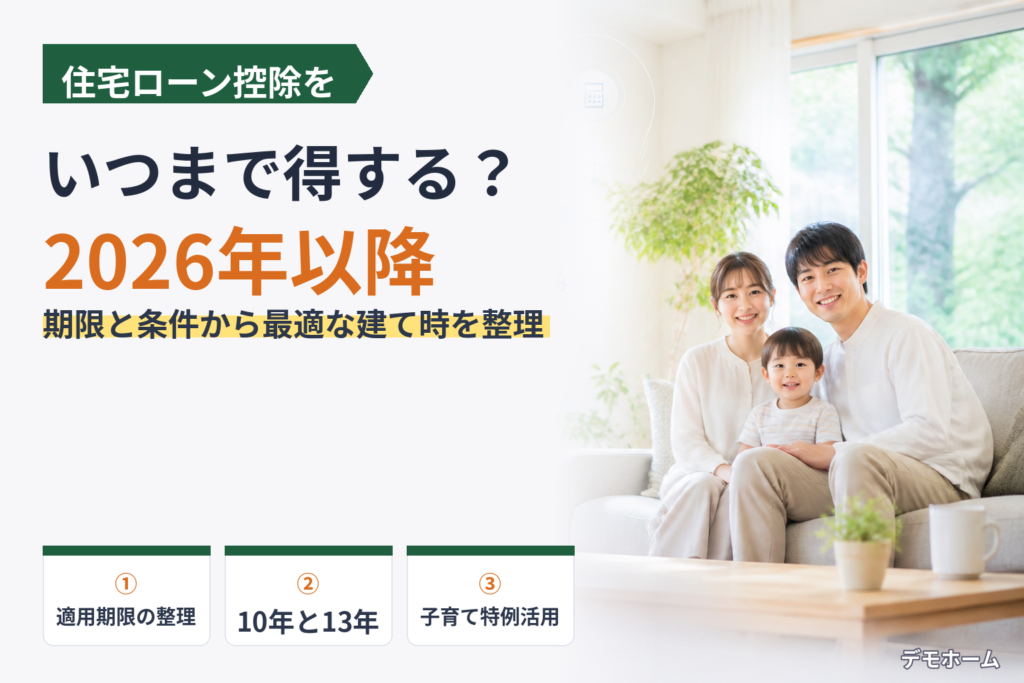 住宅ローン控除を

いつまで得する？

2026年以降

期限と条件から最適な建て時を整理

①
適用期限の整理

②
10年と13年

③
子育て特例活用

デモホーム